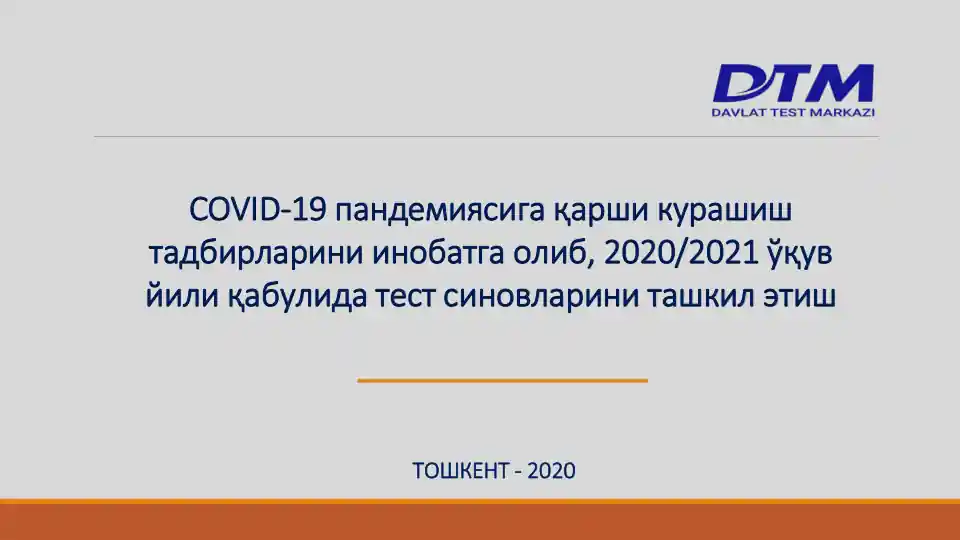 DTM
DAVLAT TEST MARKAZI

COVID-19 пандемиясига қарши курашиш тадбирларини инобатга олиб, 2020/2021 ўқув йили қабулида тест синовларини ташкил этиш

ТОШКЕНТ - 2020